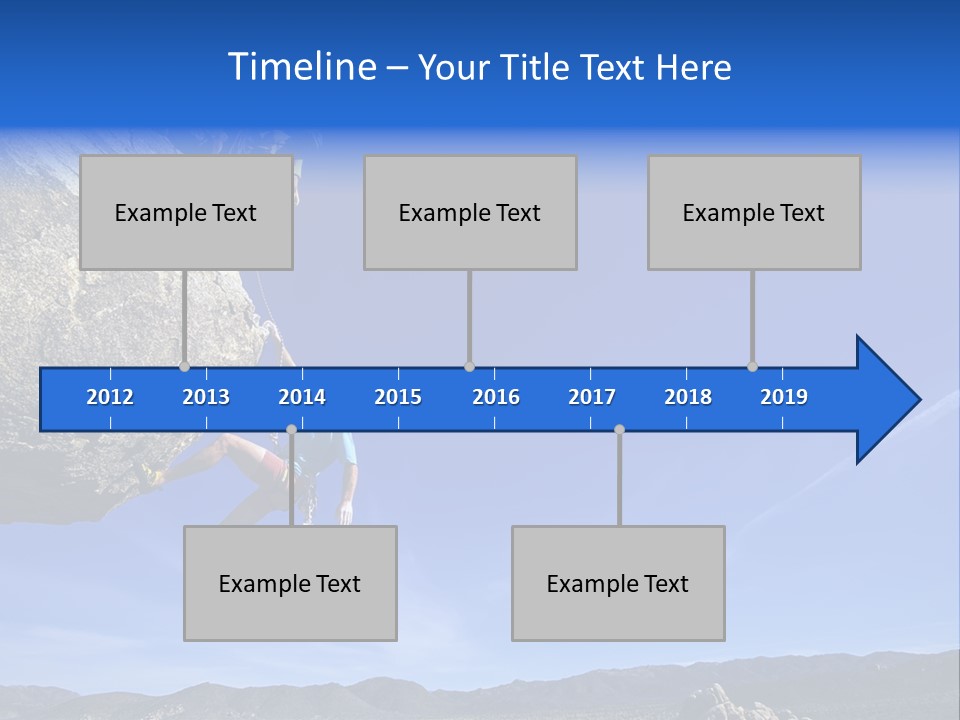 Timeline – Your Title Text Here

Example Text

Example Text

Example Text

2012 2013 2014 2015 2016 2017 2018 2019

Example Text

Example Text